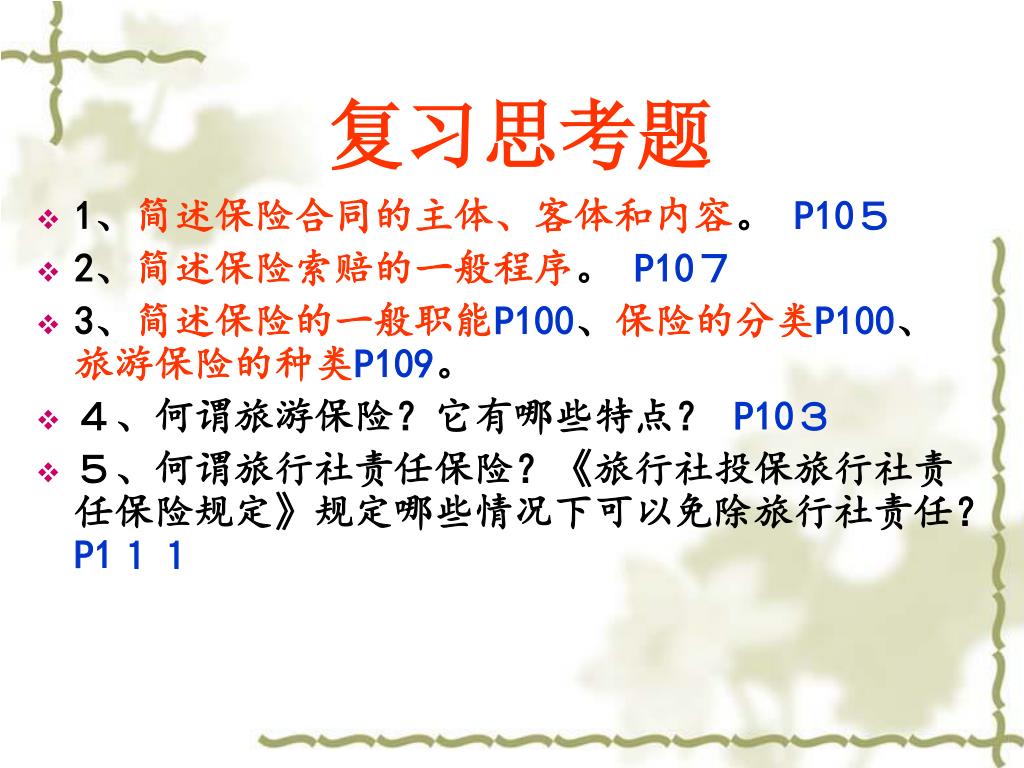 复习思考题

1、简述保险合同的主体、客体和内容。 P105

2、简述保险索赔的一般程序。 P107

3、简述保险的一般职能P100、保险的分类P100、旅游保险的种类P109。

4、何谓旅游保险？它有哪些特点？ P103

5、何谓旅行社责任保险？《旅行社投保旅行社责任保险规定》规定哪些情况下可以免除旅行社责任？ P111